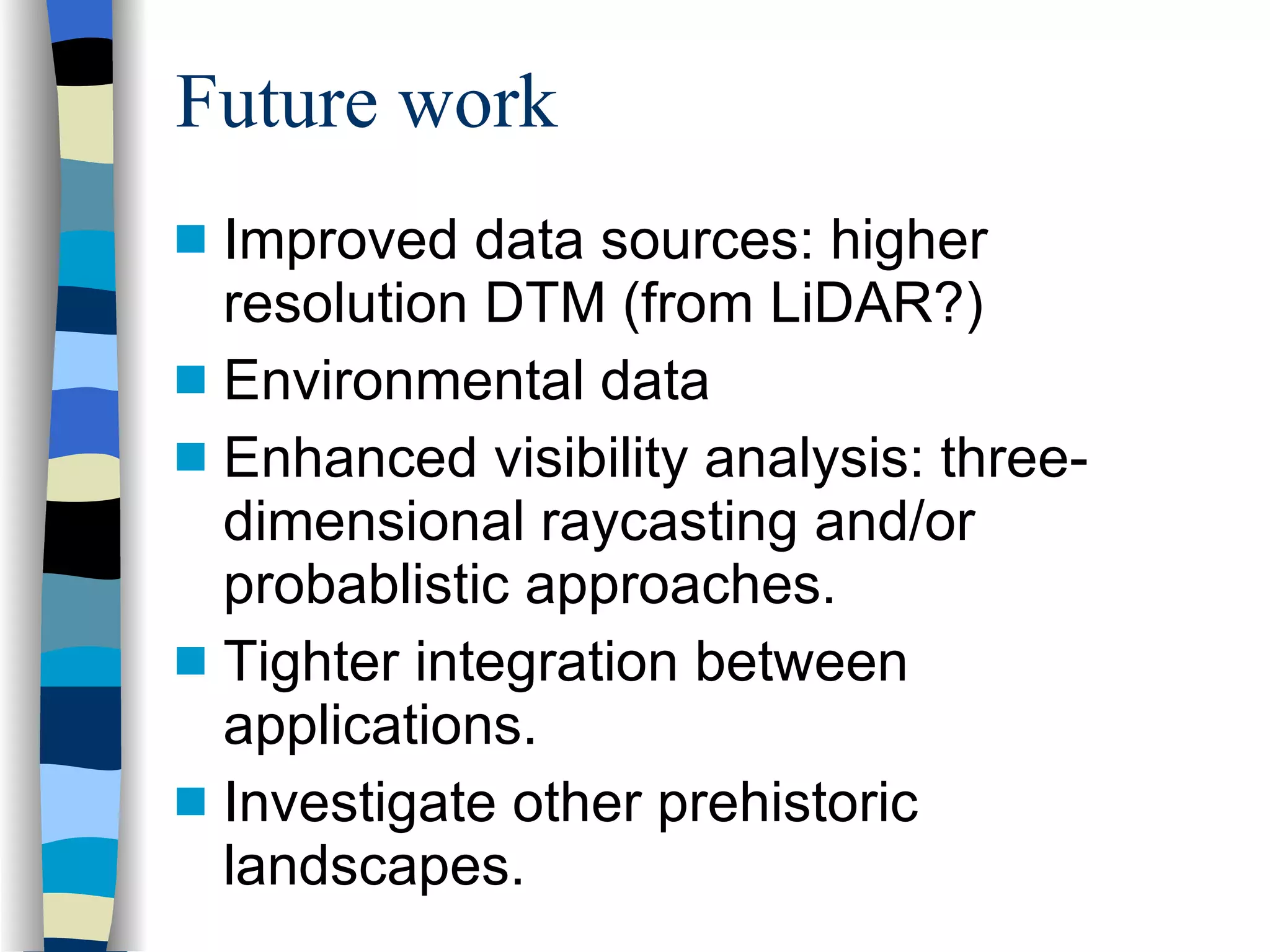 Future work

- Improved data sources: higher resolution DTM (from LiDAR?)
- Environmental data
- Enhanced visibility analysis: three-dimensional raycasting and/or probablistic approaches.
- Tighter integration between applications.
- Investigate other prehistoric landscapes.